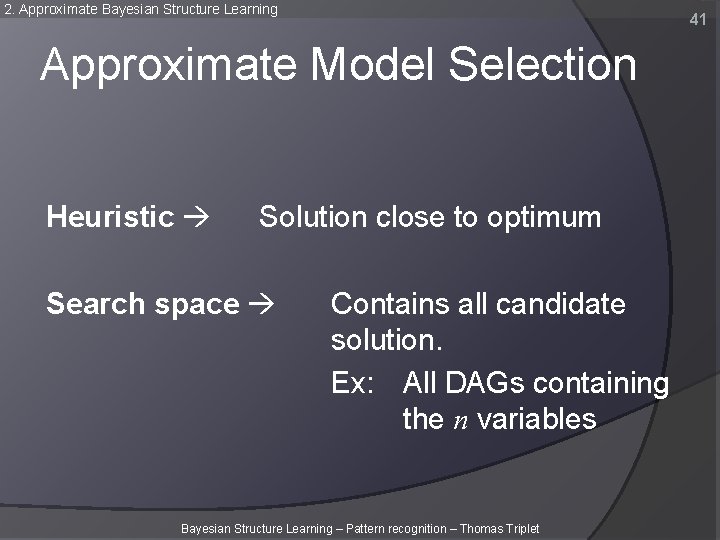 2. Approximate Bayesian Structure Learning

41

Approximate Model Selection

Heuristic → Solution close to optimum

Search space → Contains all candidate solution.

Ex: All DAGs containing the $n$ variables

Bayesian Structure Learning – Pattern recognition – Thomas Triplet